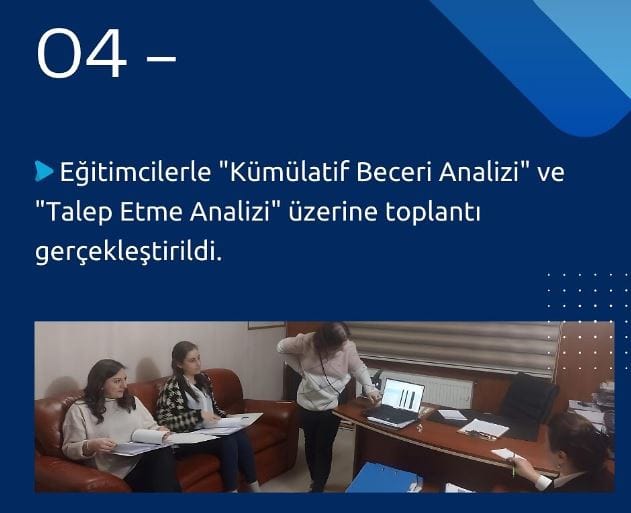 04 –

Eğitimcilerle "Kümülatif Beceri Analizi" ve "Talep Etme Analizi" üzerine toplantı gerçekleştirildi.